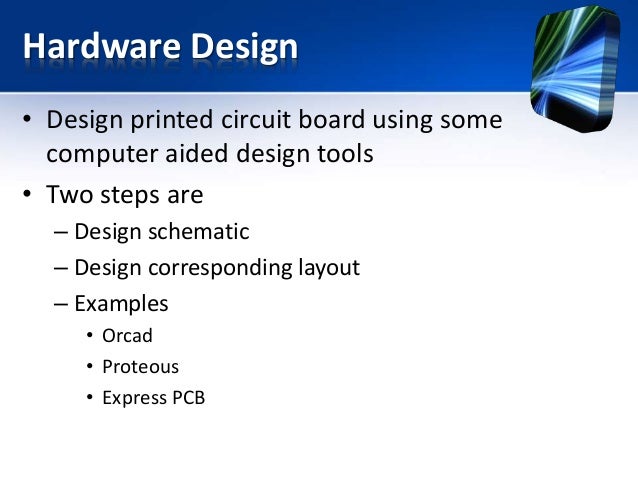 Hardware Design

• Design printed circuit board using some computer aided design tools
• Two steps are
– Design schematic
– Design corresponding layout
– Examples
• Orcad
• Proteous
• Express PCB